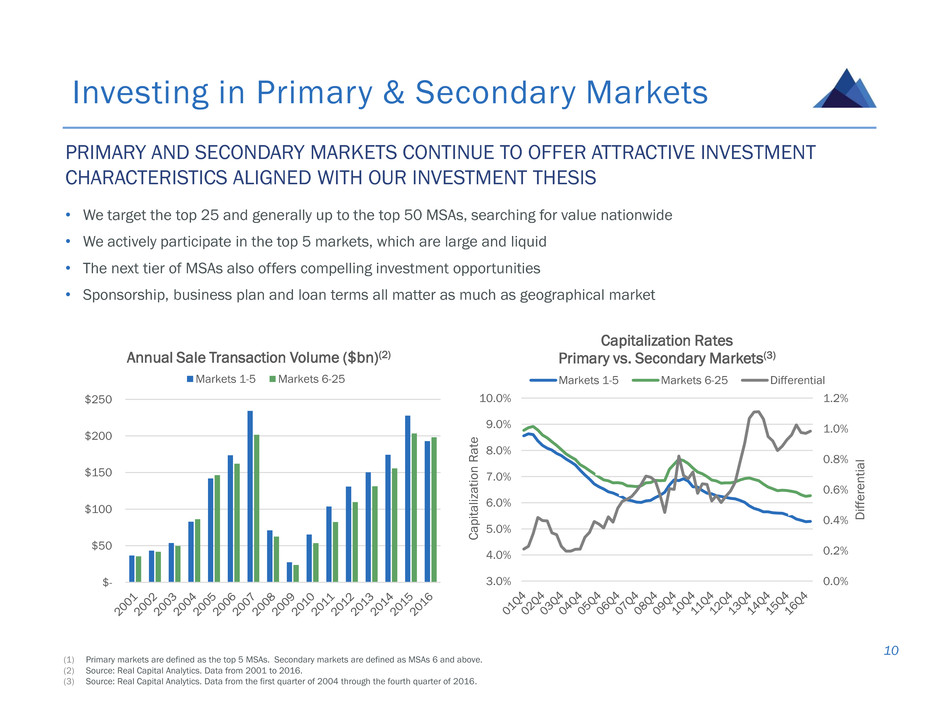 Investing in Primary & Secondary Markets

PRIMARY AND SECONDARY MARKETS CONTINUE TO OFFER ATTRACTIVE INVESTMENT CHARACTERISTICS ALIGNED WITH OUR INVESTMENT THESIS

• We target the top 25 and generally up to the top 50 MSAs, searching for value nationwide
• We actively participate in the top 5 markets, which are large and liquid
• The next tier of MSAs also offers compelling investment opportunities
• Sponsorship, business plan and loan terms all matter as much as geographical market

Annual Sale Transaction Volume ($bn)$^{(2)}$

Markets 1-5 Markets 6-25

$250
$200
$150
$100
$50
$-

2001 2002 2003 2004 2005 2006 2007 2008 2009 2010 2011 2012 2013 2014 2015 2016

Capitalization Rates
Primary vs. Secondary Markets$^{(3)}$

Markets 1-5 Markets 6-25 Differential

Capitalization Rate

10.0%
9.0%
8.0%
7.0%
6.0%
5.0%
4.0%
3.0%

Differential

1.2%
1.0%
0.8%
0.6%
0.4%
0.2%
0.0%

01Q4 02Q4 03Q4 04Q4 05Q4 06Q4 07Q4 08Q4 09Q4 10Q4 11Q4 12Q4 13Q4 14Q4 15Q4 16Q4

10

(1) Primary markets are defined as the top 5 MSAs. Secondary markets are defined as MSAs 6 and above.
(2) Source: Real Capital Analytics. Data from 2001 to 2016.
(3) Source: Real Capital Analytics. Data from the first quarter of 2004 through the fourth quarter of 2016.